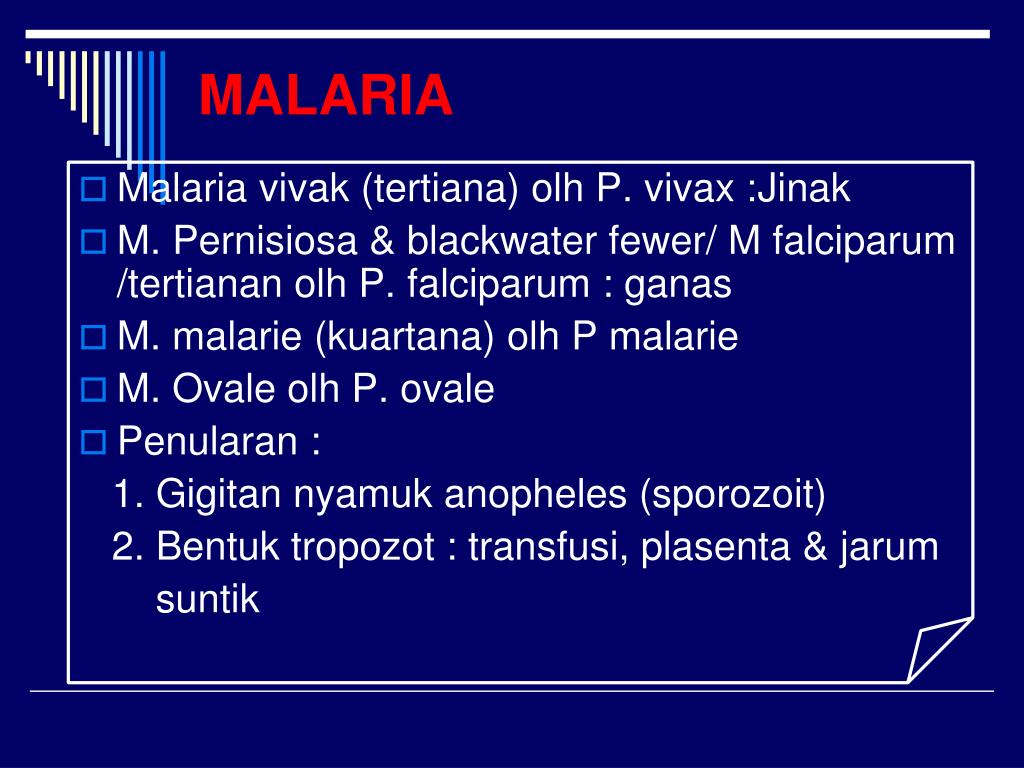 MALARIA

Malaria vivak (tertiana) olh P. vivax :Jinak

M. Pernisiosa & blackwater fewer/ M falciparum /tertianan olh P. falciparum : ganas

M. malarie (kuartana) olh P malarie

M. Ovale olh P. ovale

Penularan :

1. Gigitan nyamuk anopheles (sporozoit)

2. Bentuk tropozot : transfusi, plasenta & jarum suntik